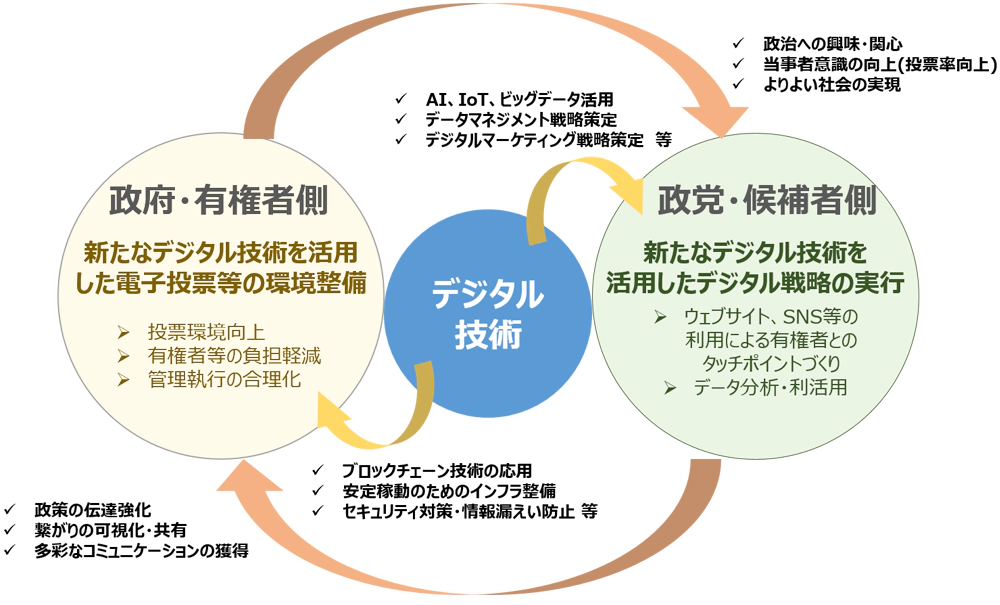 ✓ 政治への興味・関心
✓ 当事者意識の向上（投票率向上）
✓ よりよい社会の実現

✓ AI、IoT、ビッグデータ活用
✓ データマネジメント戦略策定
✓ デジタルマーケティング戦略策定 等

政府・有権者側

新たなデジタル技術を活用した電子投票等の環境整備

➢ 投票環境向上
➢ 有権者等の負担軽減
➢ 管理執行の合理化

デジタル技術

政党・候補者側

新たなデジタル技術を活用したデジタル戦略の実行

➢ ウェブサイト、SNS等の利用による有権者とのタッチポイントづくり
➢ データ分析・利活用

✓ ブロックチェーン技術の応用
✓ 安定稼動のためのインフラ整備
✓ セキュリティ対策・情報漏えい防止 等

✓ 政策の伝達強化
✓ 繋がりの可視化・共有
✓ 多彩なコミュニケーションの獲得